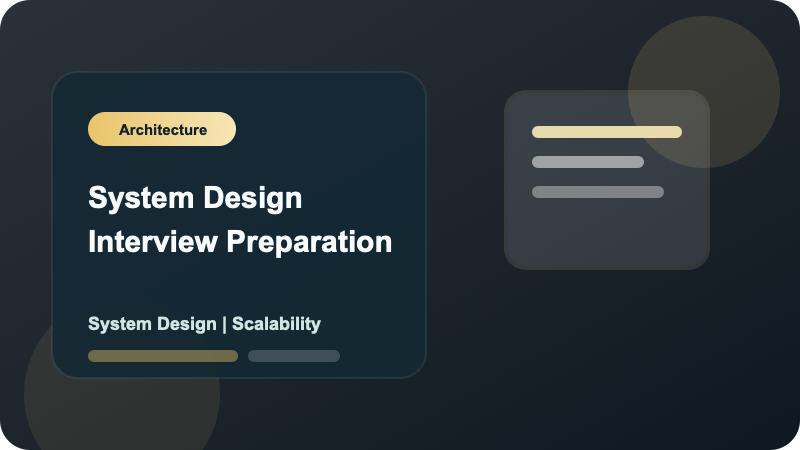 Architecture

System Design Interview Preparation

System Design | Scalability